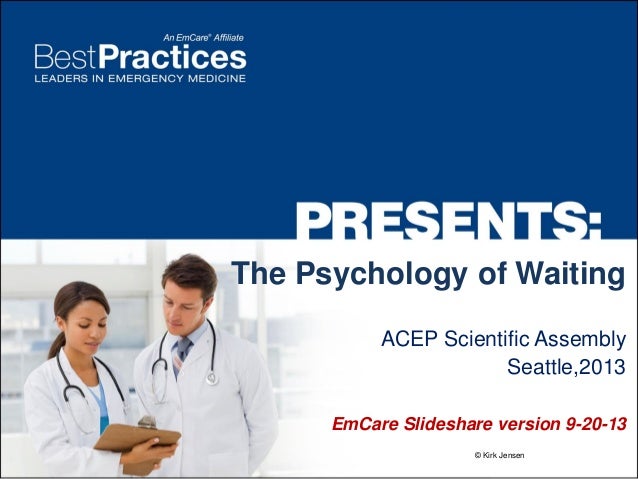 An EmCare® Affiliate
BestPractices
LEADERS IN EMERGENCY MEDICINE

PRESENTS:

The Psychology of Waiting

ACEP Scientific Assembly
Seattle,2013

EmCare Slideshare version 9-20-13

© Kirk Jensen